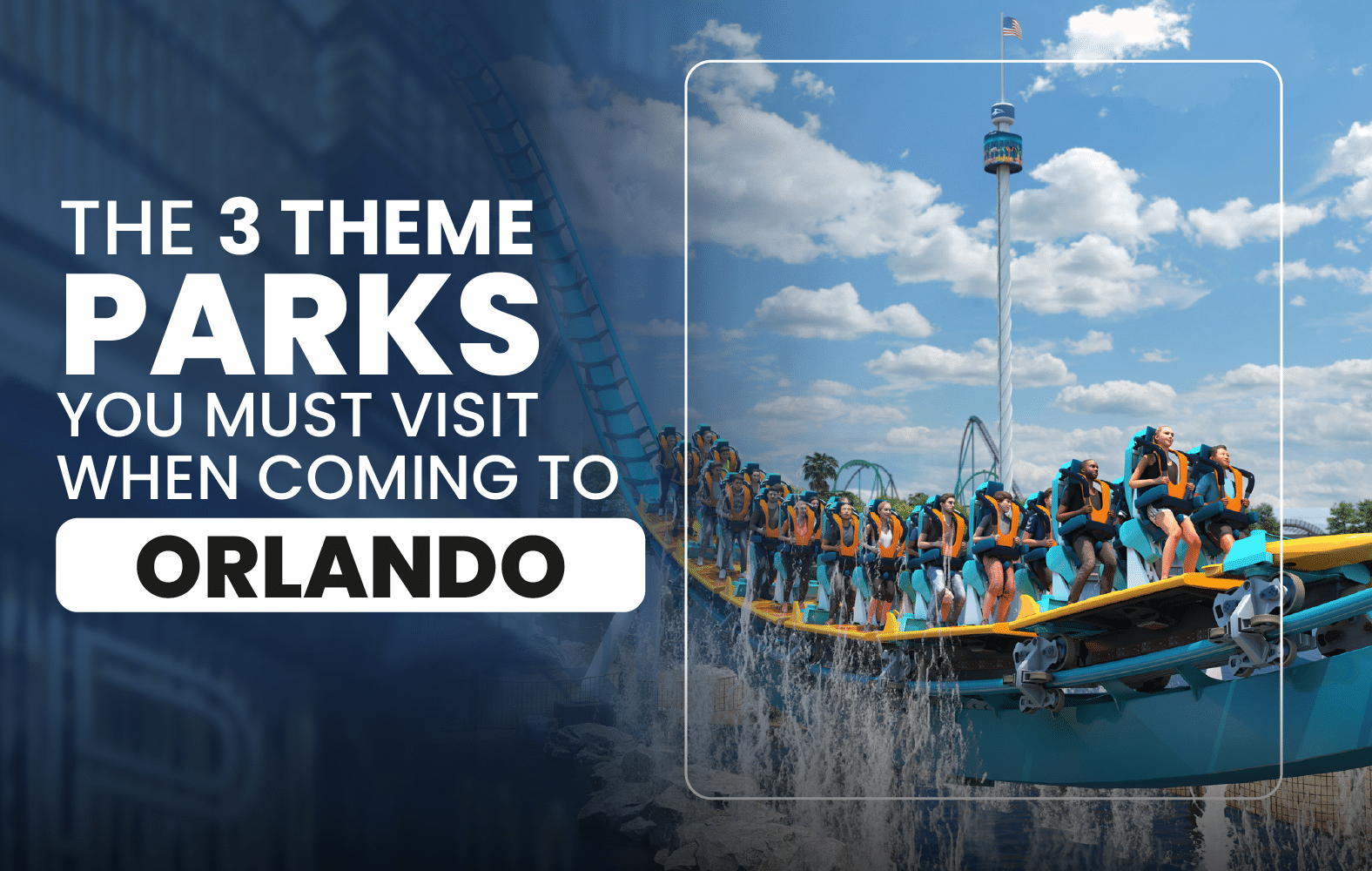 THE 3 THEME PARKS YOU MUST VISIT WHEN COMING TO ORLANDO